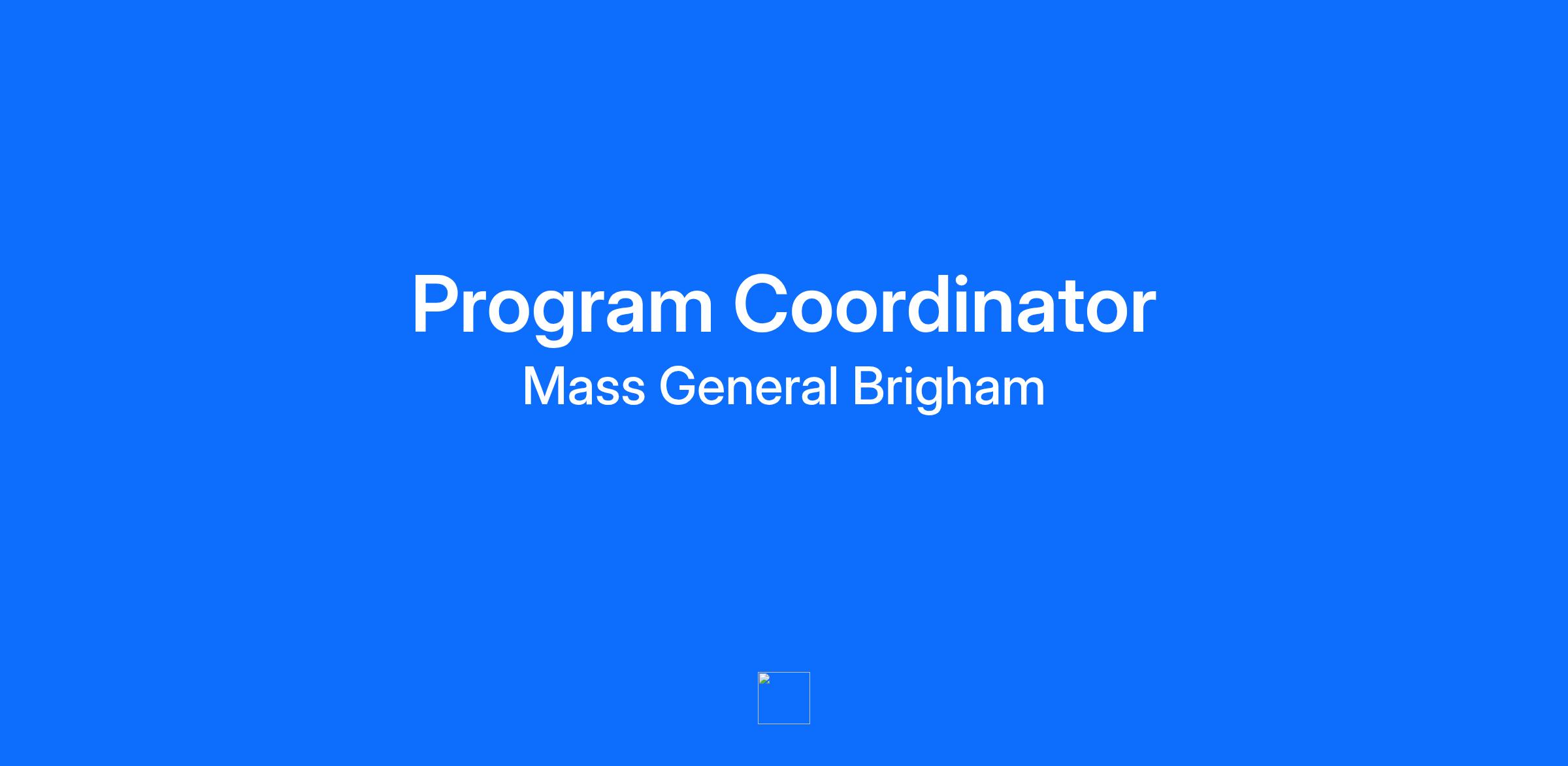 Program Coordinator
Mass General Brigham